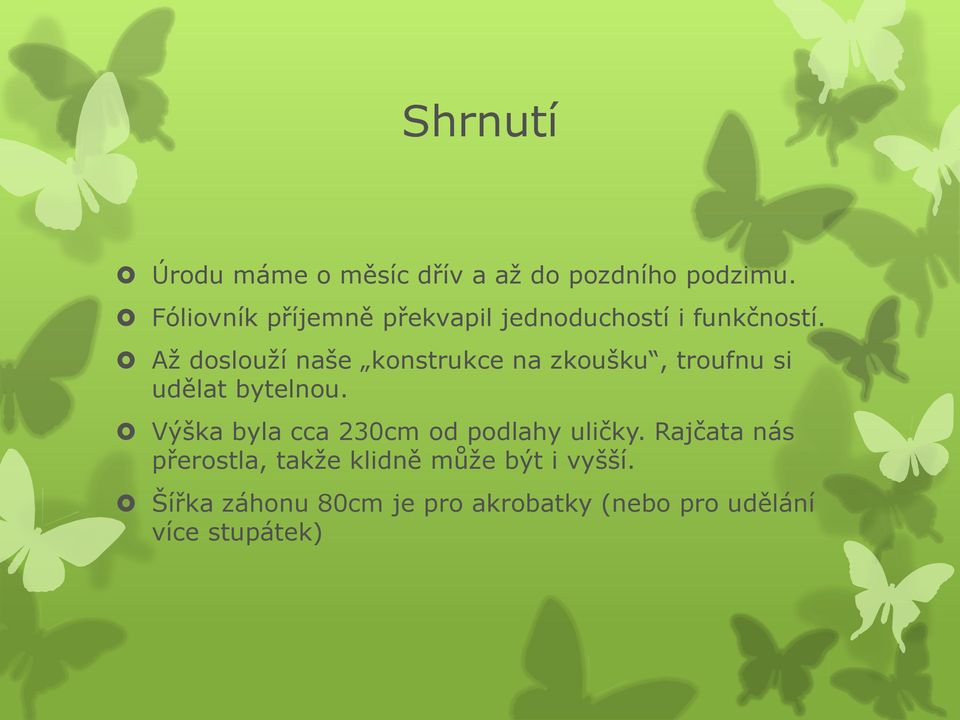 Shrnutí

Úrodu máme o měsíc dřív a až do pozdního podzimu.

Fóliovník příjemně překvapil jednoduchostí i funkčností.

Až doslouží naše „konstrukce na zkoušku“, troufnu si udělat bytelnou.

Výška byla cca 230cm od podlahy uličky. Rajčata nás přerostla, takže klidně může být i vyšší.

Šířka záhonu 80cm je pro akrobatky (nebo pro udělání více stupátek)